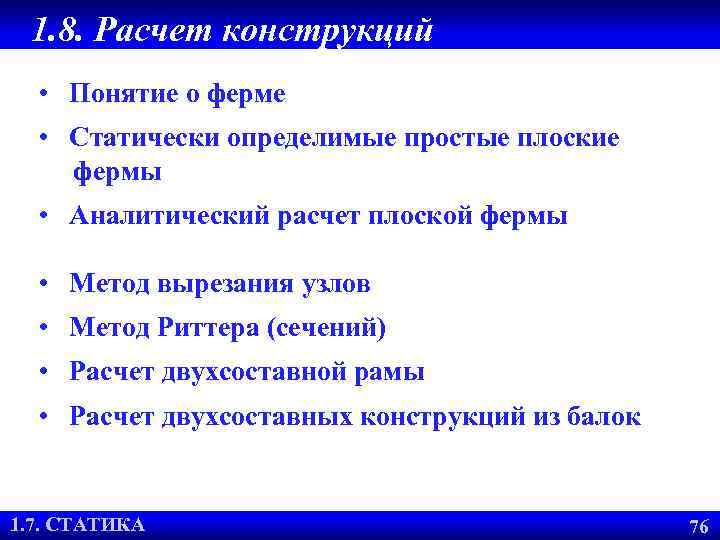 1.8. Расчет конструкций

• Понятие о ферме
• Статически определимые простые плоские фермы
• Аналитический расчет плоской фермы

• Метод вырезания узлов
• Метод Риттера (сечений)
• Расчет двухсоставной рамы
• Расчет двухсоставных конструкций из балок

1.7. СТАТИКА

76